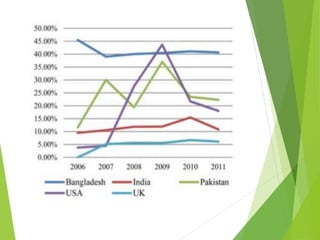 50.00%
45.00%
40.00%
35.00%
30.00%
25.00%
20.00%
15.00%
10.00%
5.00%
0.00%

2006 2007 2008 2009 2010 2011

Bangladesh India Pakistan
USA UK